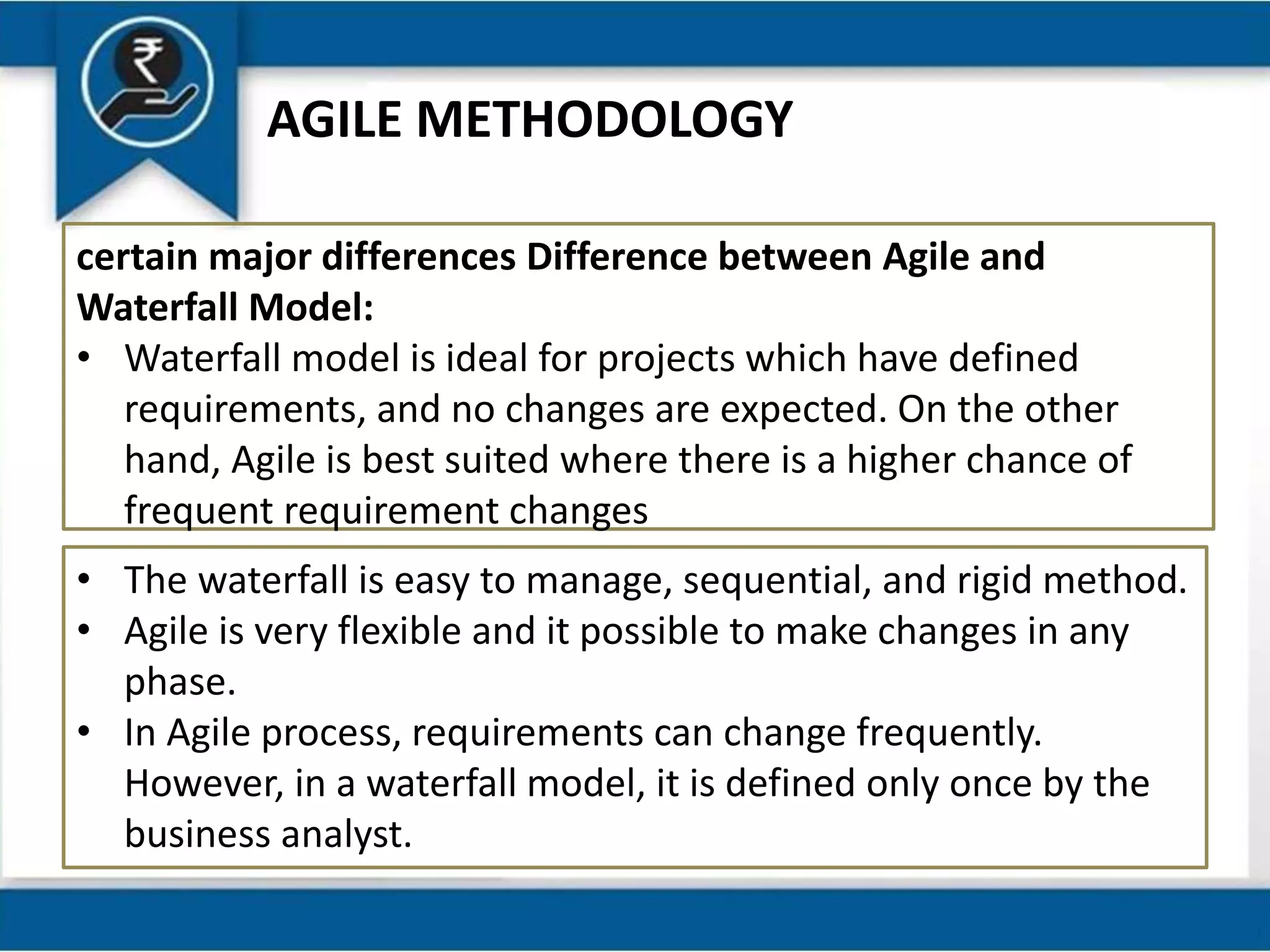 ₹

AGILE METHODOLOGY

certain major differences Difference between Agile and Waterfall Model:

• Waterfall model is ideal for projects which have defined requirements, and no changes are expected. On the other hand, Agile is best suited where there is a higher chance of frequent requirement changes

• The waterfall is easy to manage, sequential, and rigid method.
• Agile is very flexible and it possible to make changes in any phase.
• In Agile process, requirements can change frequently. However, in a waterfall model, it is defined only once by the business analyst.